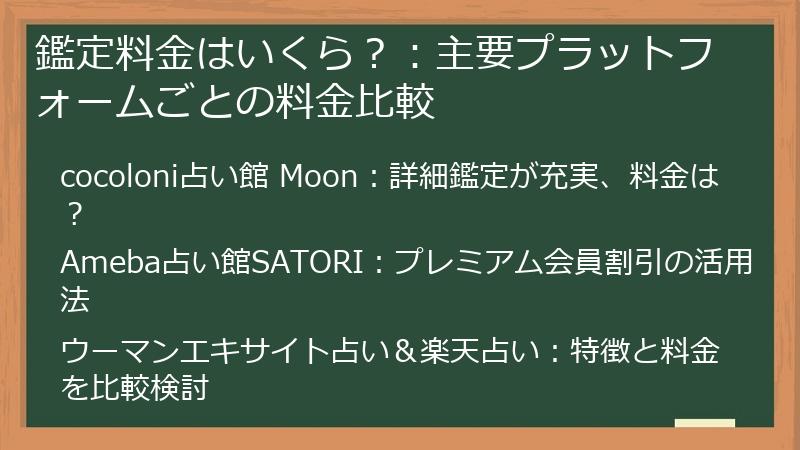 鑑定料金はいくら？：主要プラットフォームごとの料金比較

cocoloni占い館 Moon：詳細鑑定が充実、料金は？

Ameba占い館SATORI：プレミアム会員割引の活用法

ウーマンエキサイト占い＆楽天占い：特徴と料金を比較検討